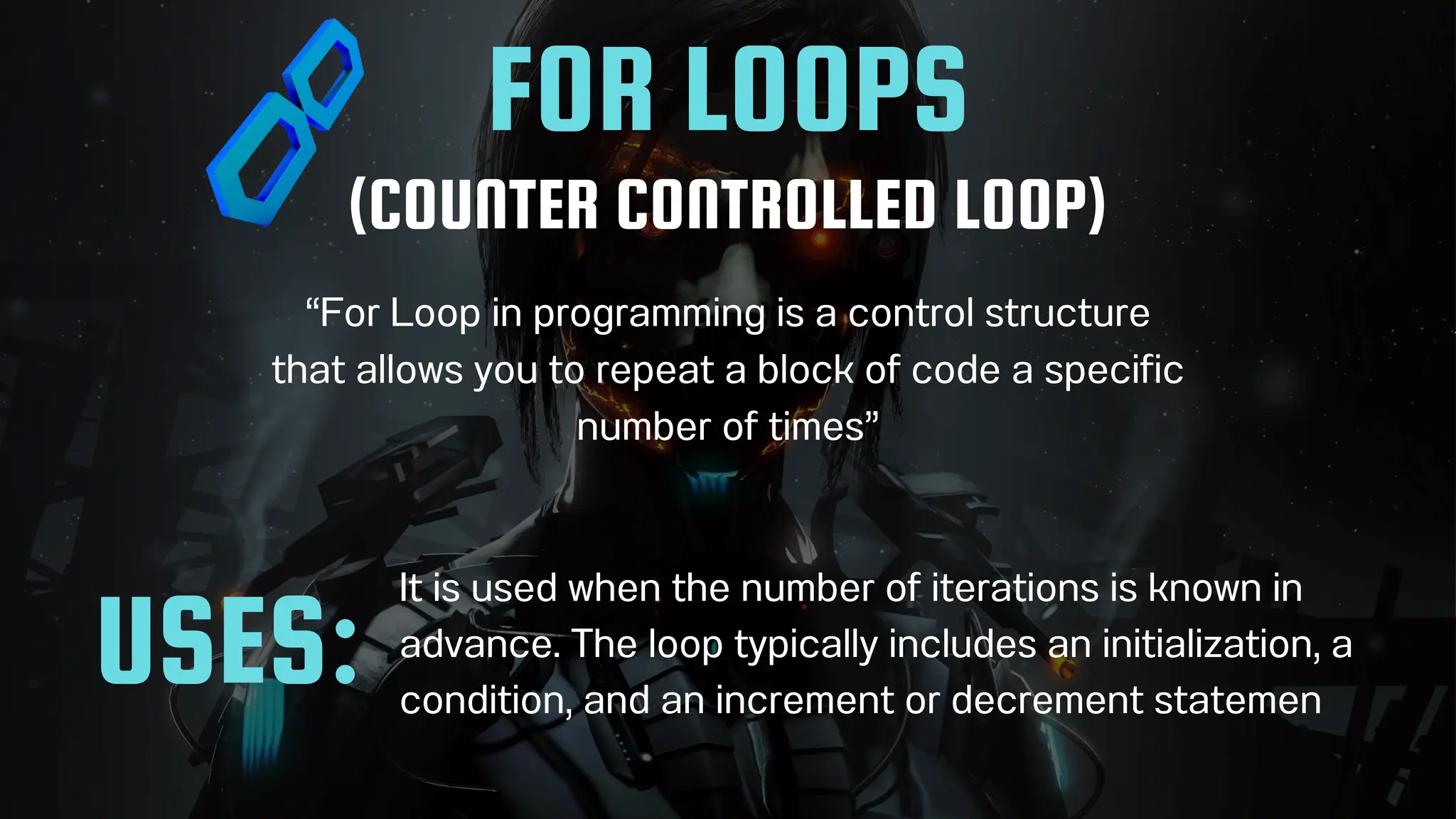 FOR LOOPS
(COUNTER CONTROLLED LOOP)

“For Loop in programming is a control structure that allows you to repeat a block of code a specific number of times”

USES:

It is used when the number of iterations is known in advance. The loop typically includes an initialization, a condition, and an increment or decrement statemen